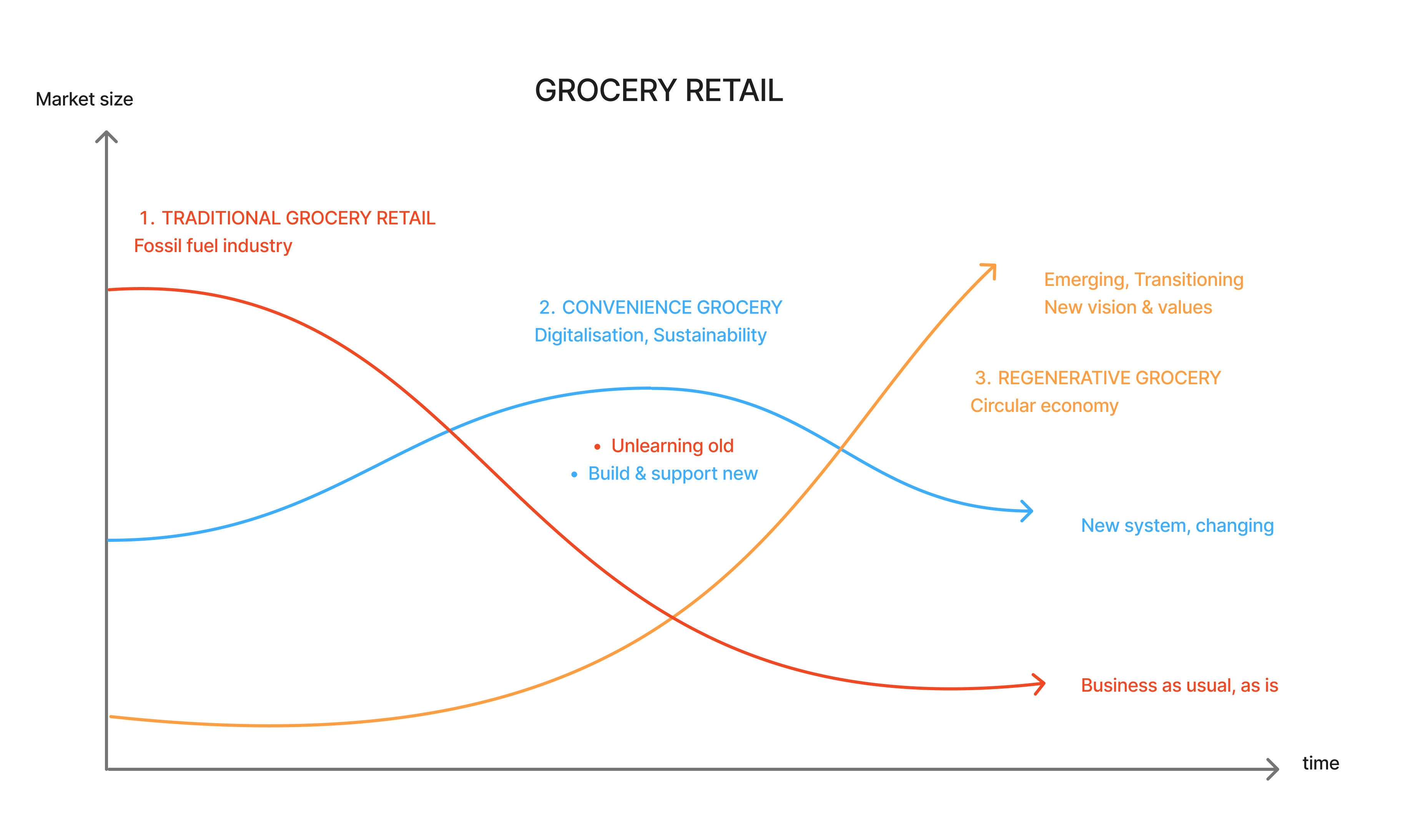 GROCERY RETAIL

Market size

1. TRADITIONAL GROCERY RETAIL
Fossil fuel industry

2. CONVENIENCE GROCERY
Digitalisation, Sustainability

Emerging, Transitioning
New vision & values

3. REGENERATIVE GROCERY
Circular economy

• Unlearning old
• Build & support new

New system, changing

Business as usual, as is

time